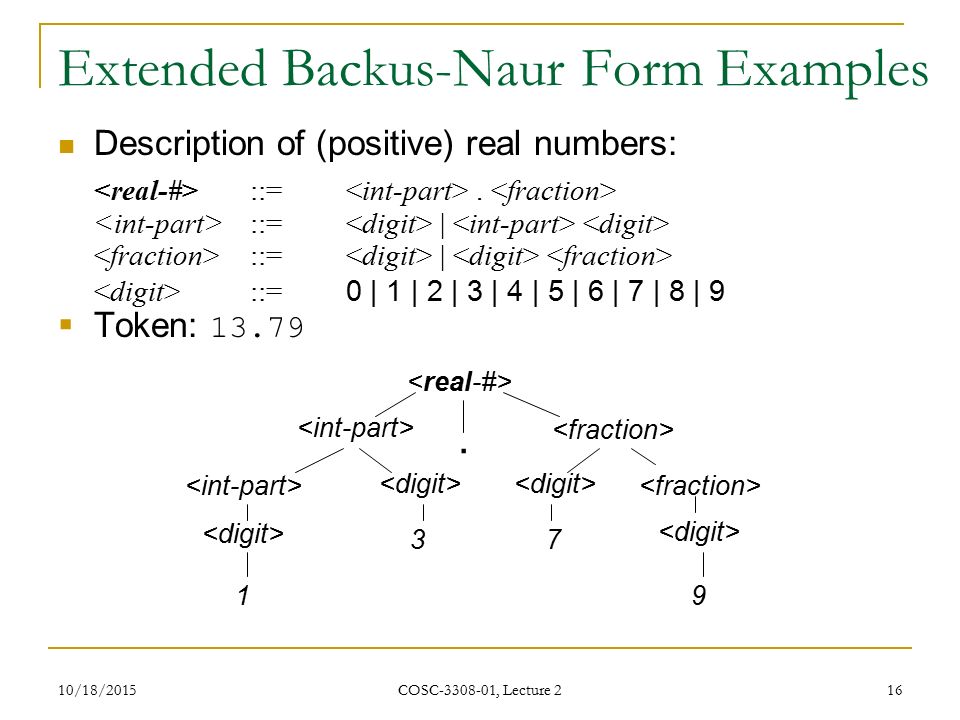 Extended Backus-Naur Form Examples

Description of (positive) real numbers:

<real-#> ::= <int-part> . <fraction>
<int-part> ::= <digit> | <int-part> <digit>
<fraction> ::= <digit> | <digit> <fraction>
<digit> ::= 0 | 1 | 2 | 3 | 4 | 5 | 6 | 7 | 8 | 9

Token: 13.79

<real-#>
<int-part>
.
<fraction>
<int-part>
<digit>
<digit>
<fraction>
<digit>
3
7
<digit>
1
9

10/18/2015
COSC-3308-01, Lecture 2
16